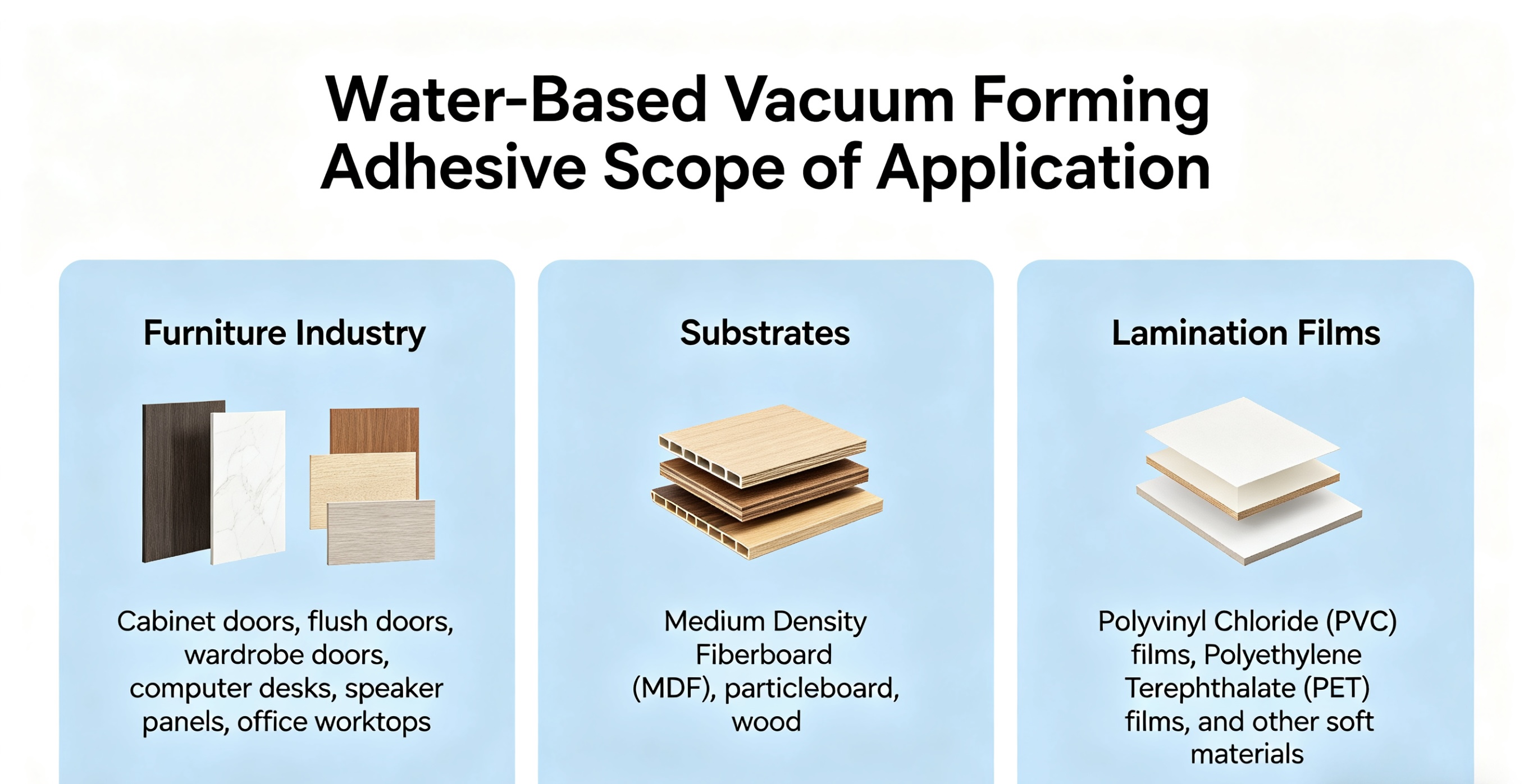 Water-Based Vacuum Forming Adhesive Scope of Application

Furniture Industry

Cabinet doors, flush doors, wardrobe doors, computer desks, speaker panels, office worktops

Substrates

Medium Density Fiberboard (MDF), particleboard, wood

Lamination Films

Polyvinyl Chloride (PVC) films, Polyethylene Terephthalate (PET) films, and other soft materials